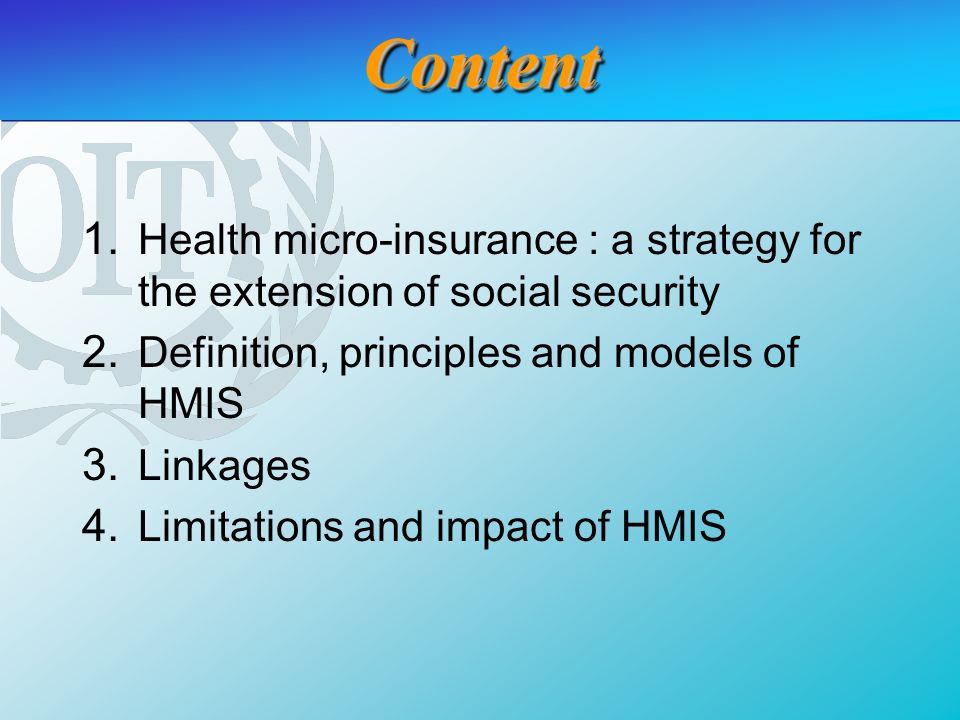 Content

OIT

1. Health micro-insurance : a strategy for the extension of social security
2. Definition, principles and models of HMIS
3. Linkages
4. Limitations and impact of HMIS